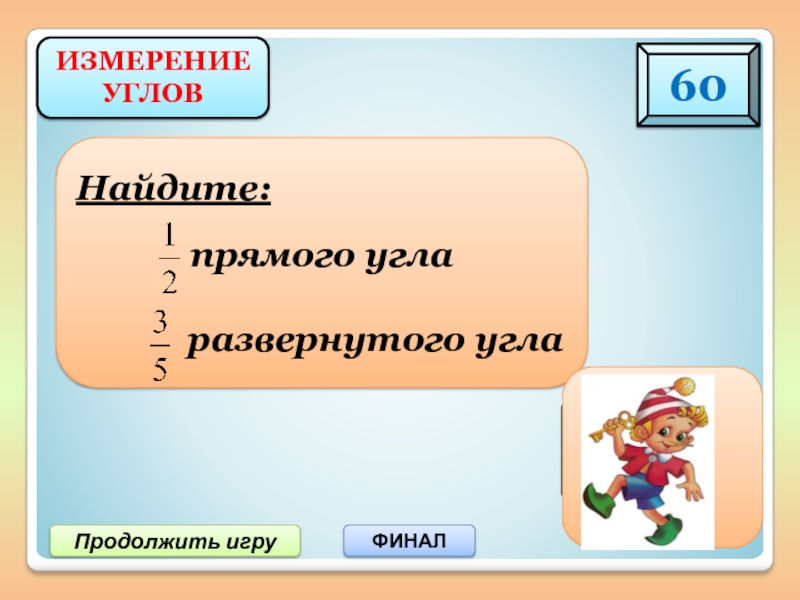 ИЗМЕРЕНИЕ УГЛОВ

60

Найдите:

$\frac{1}{2}$ прямого угла

$\frac{3}{5}$ развернутого угла

Продолжить игру

ФИНАЛ